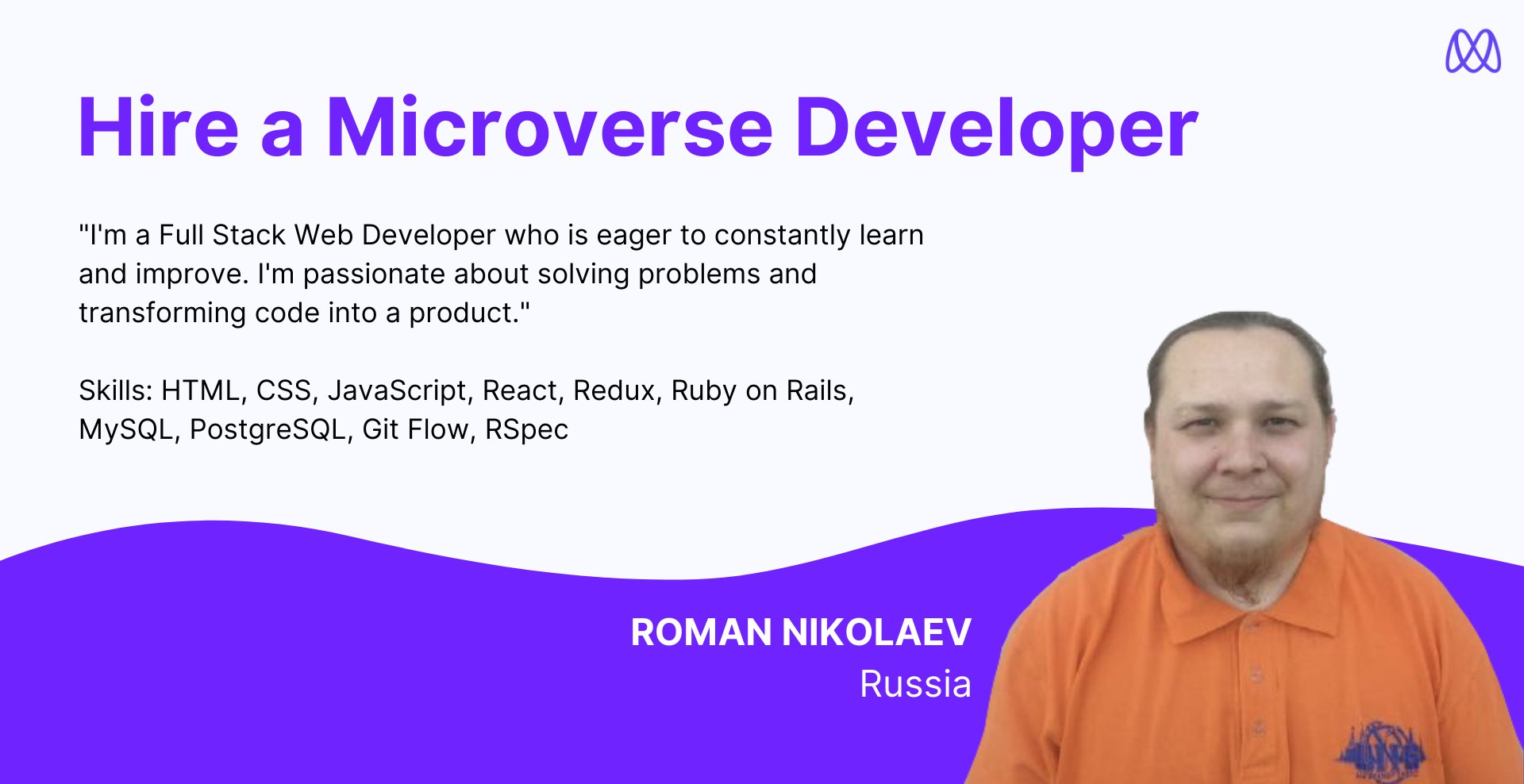 Hire a Microverse Developer

"I'm a Full Stack Web Developer who is eager to constantly learn and improve. I'm passionate about solving problems and transforming code into a product."

Skills: HTML, CSS, JavaScript, React, Redux, Ruby on Rails, MySQL, PostgreSQL, Git Flow, RSpec

ROMAN NIKOLAEV
Russia